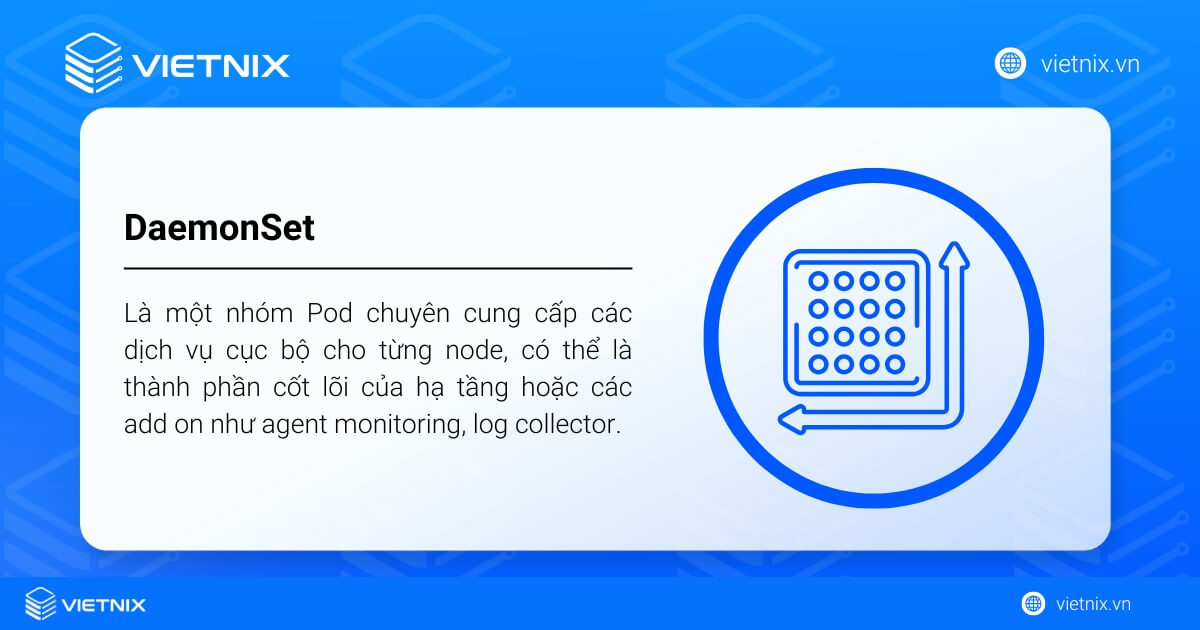 VIETNIX

vietnix.vn

DaemonSet

Là một nhóm Pod chuyên cung cấp các dịch vụ cục bộ cho từng node, có thể là thành phần cốt lõi của hạ tầng hoặc các add on như agent monitoring, log collector.

VIETNIX

vietnix.vn